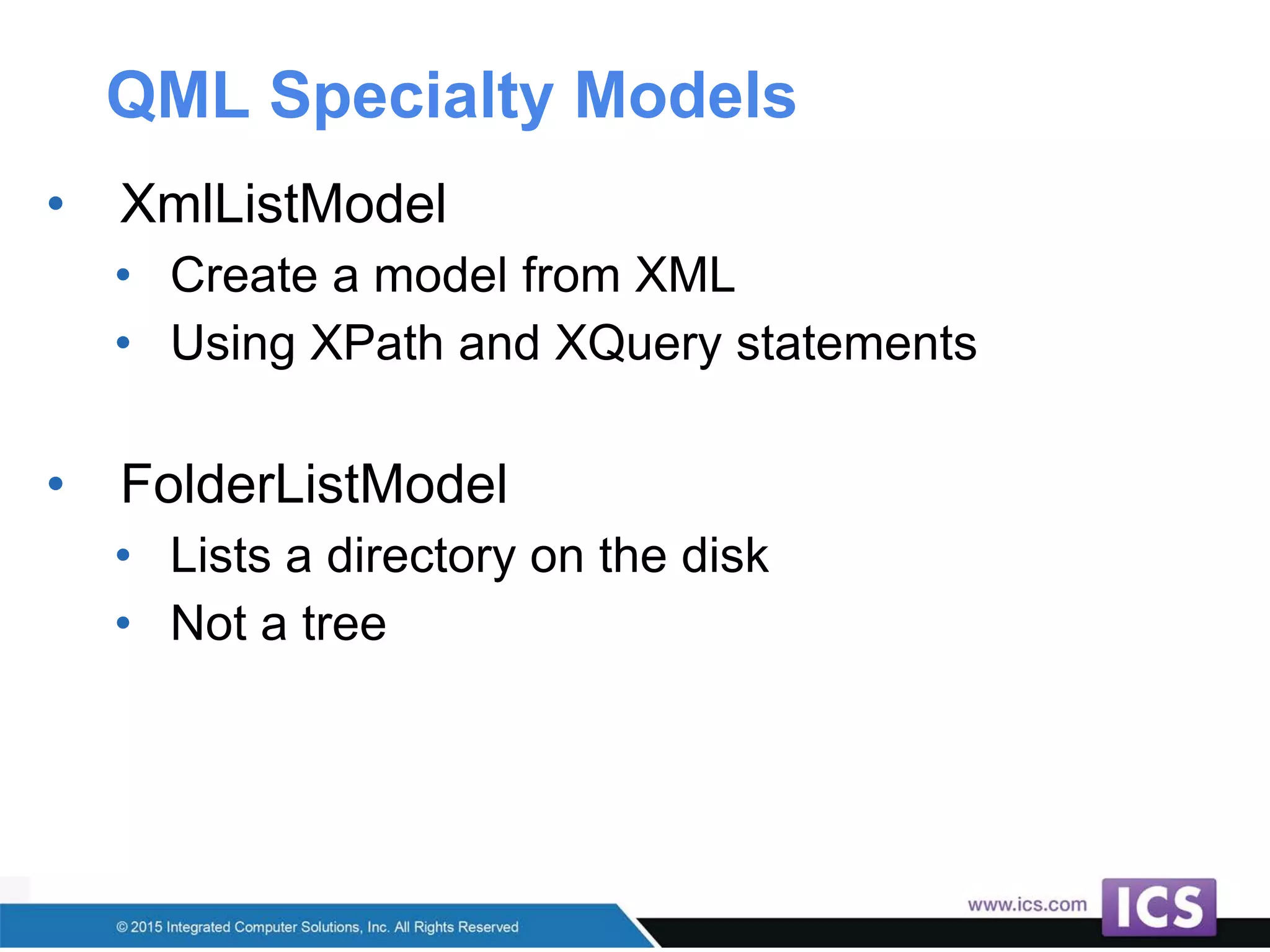 QML Specialty Models

• XmlListModel
  • Create a model from XML
  • Using XPath and XQuery statements

• FolderListModel
  • Lists a directory on the disk
  • Not a tree

© 2015 Integrated Computer Solutions, Inc. All Rights Reserved

www.ics.com

ICS